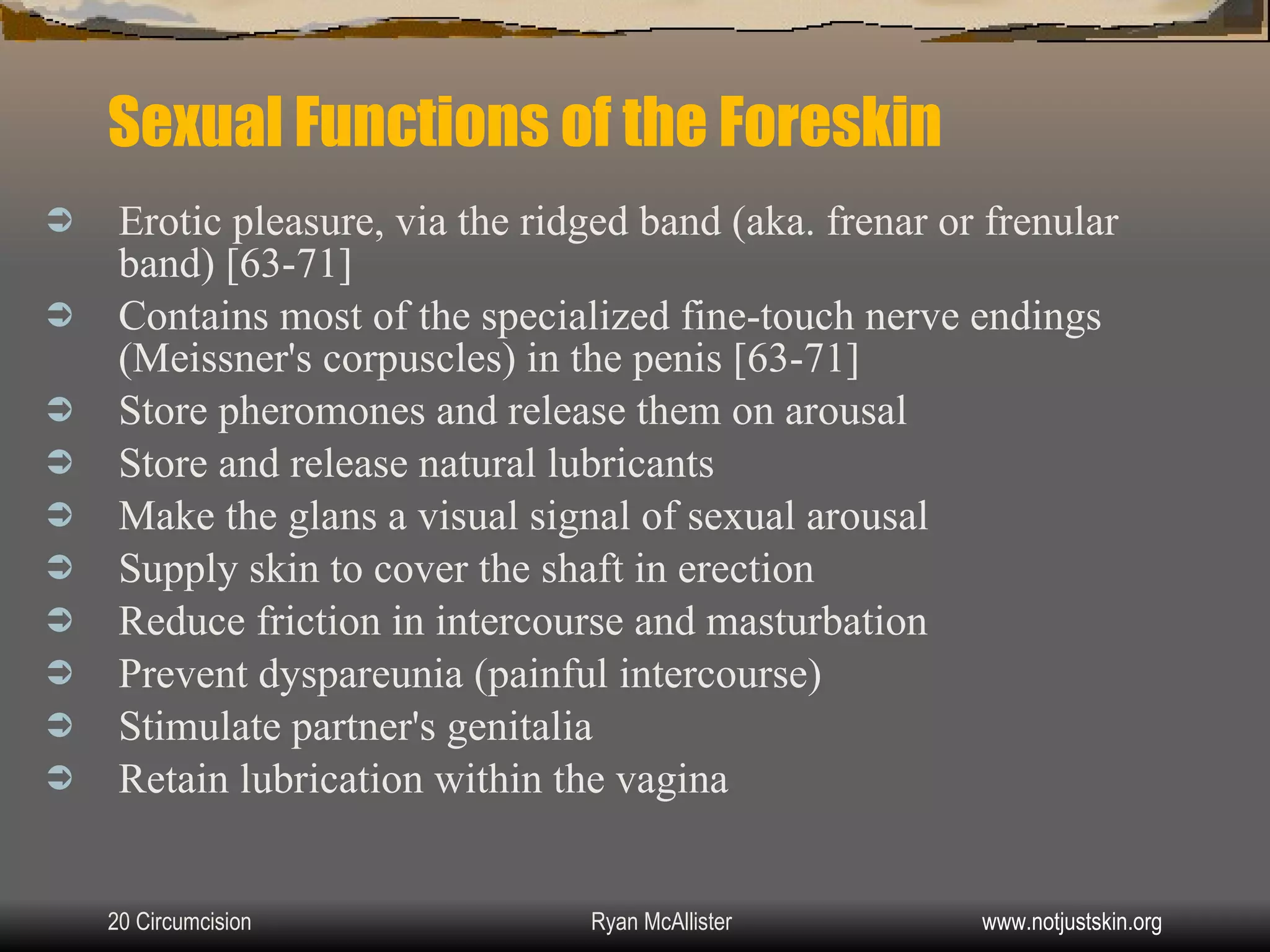 Sexual Functions of the Foreskin

➲ Erotic pleasure, via the ridged band (aka. frenar or frenular band) [63-71]
➲ Contains most of the specialized fine-touch nerve endings (Meissner's corpuscles) in the penis [63-71]
➲ Store pheromones and release them on arousal
➲ Store and release natural lubricants
➲ Make the glans a visual signal of sexual arousal
➲ Supply skin to cover the shaft in erection
➲ Reduce friction in intercourse and masturbation
➲ Prevent dyspareunia (painful intercourse)
➲ Stimulate partner's genitalia
➲ Retain lubrication within the vagina

20 Circumcision Ryan McAllister www.notjustskin.org